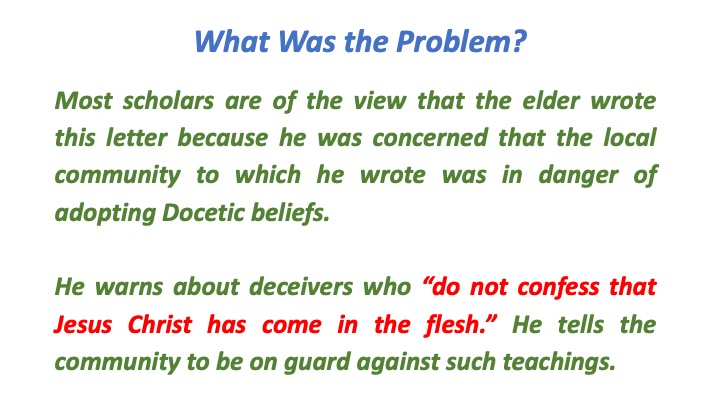 What Was the Problem?

Most scholars are of the view that the elder wrote this letter because he was concerned that the local community to which he wrote was in danger of adopting Docetic beliefs.

He warns about deceivers who “do not confess that Jesus Christ has come in the flesh.” He tells the community to be on guard against such teachings.